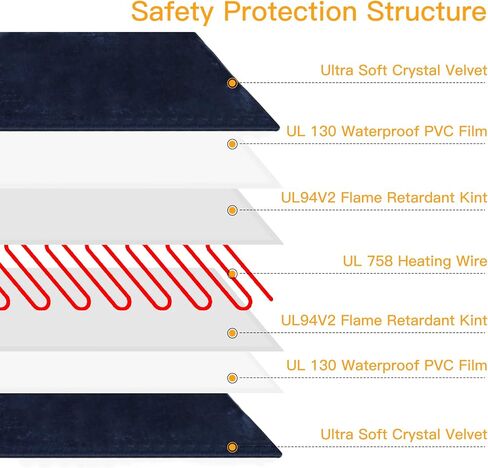 Safety Protection Structure

Ultra Soft Crystal Velvet

UL 130 Waterproof PVC Film

UL94V2 Flame Retardant Kint

UL 758 Heating Wire

UL94V2 Flame Retardant Kint

UL 130 Waterproof PVC Film

Ultra Soft Crystal Velvet